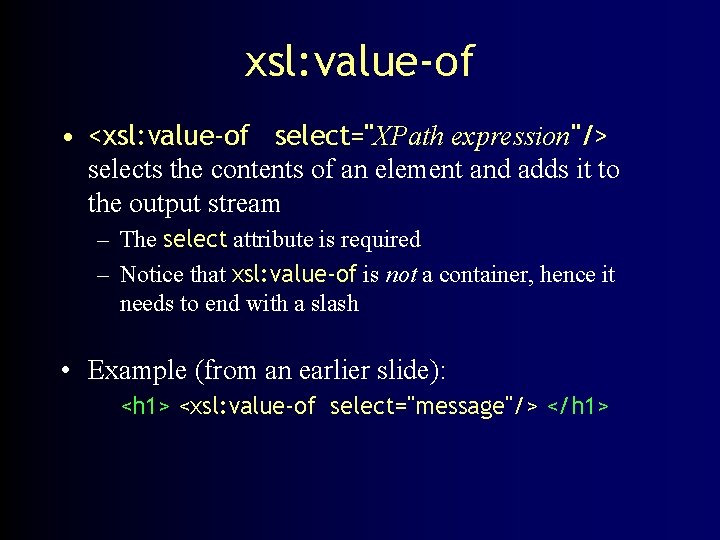 xsl:value-of

• <xsl:value-of select="XPath expression"/> selects the contents of an element and adds it to the output stream

– The select attribute is required

– Notice that xsl:value-of is not a container, hence it needs to end with a slash

• Example (from an earlier slide):

<h1> <xsl:value-of select="message"/> </h1>